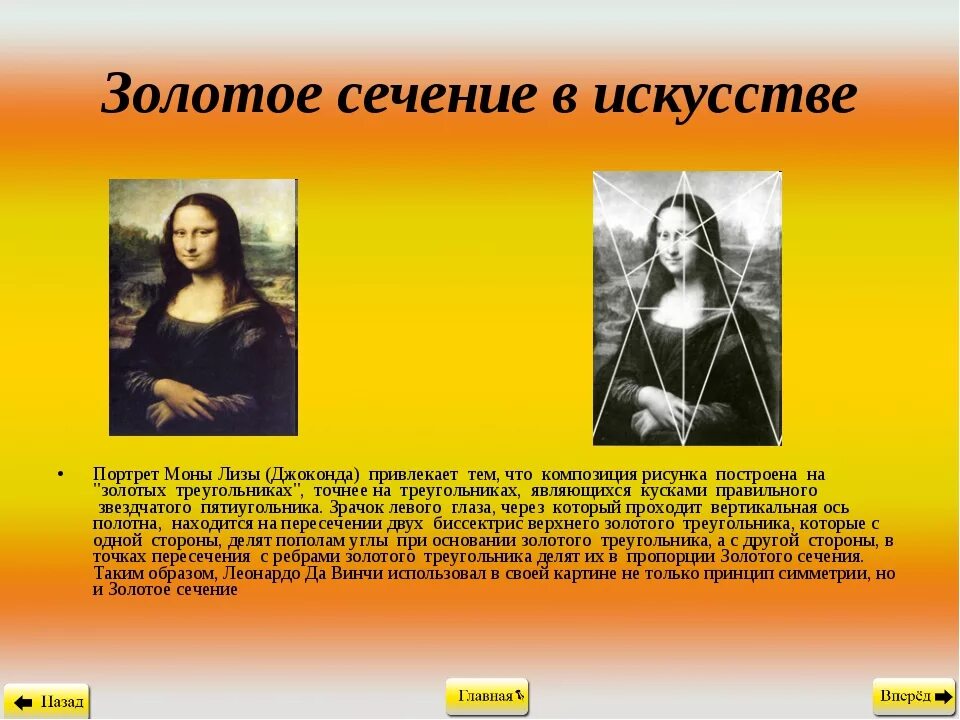 Золотое сечение в искусстве

• Портрет Моны Лизы (Джоконда) привлекает тем, что композиция рисунка построена на "золотых треугольниках", точнее на треугольниках, являющихся кусками правильного звездчатого пятиугольника. Зрачок левого глаза, через который проходит вертикальная ось полотна, находится на пересечении двух биссектрис верхнего золотого треугольника, которые с одной стороны, делят пополам углы при основании золотого треугольника, а с другой стороны, в точках пересечения с ребрами золотого треугольника делят их в пропорции Золотого сечения. Таким образом, Леонардо Да Винчи использовал в своей картине не только принцип симметрии, но и Золотое сечение

Назад

Главная

Вперёд